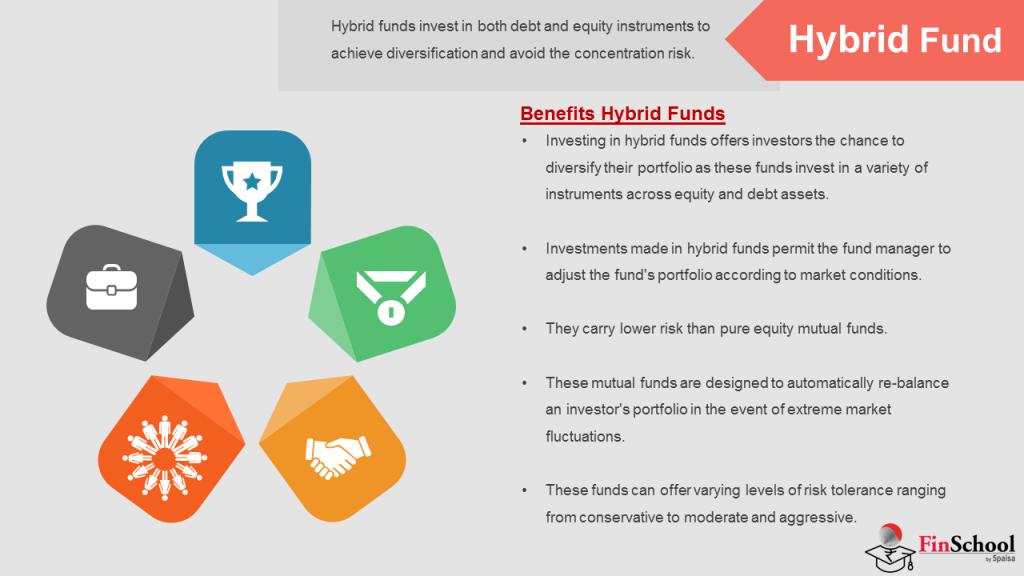 Hybrid funds invest in both debt and equity instruments to achieve diversification and avoid the concentration risk.

Hybrid Fund

Benefits Hybrid Funds

• Investing in hybrid funds offers investors the chance to diversify their portfolio as these funds invest in a variety of instruments across equity and debt assets.

• Investments made in hybrid funds permit the fund manager to adjust the fund's portfolio according to market conditions.

• They carry lower risk than pure equity mutual funds.

• These mutual funds are designed to automatically re-balance an investor's portfolio in the event of extreme market fluctuations.

• These funds can offer varying levels of risk tolerance ranging from conservative to moderate and aggressive.

FinSchool by 5paisa